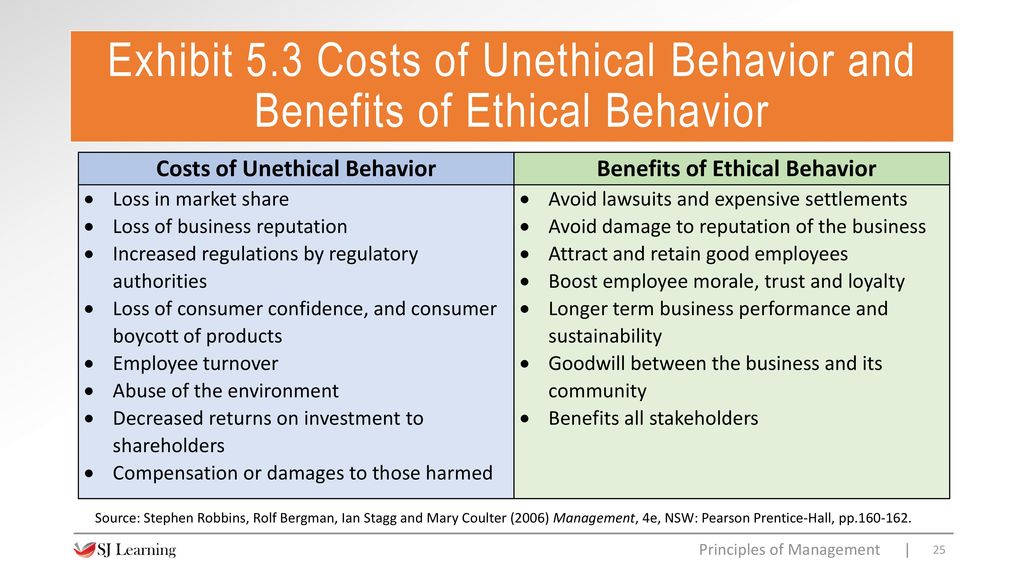 Exhibit 5.3 Costs of Unethical Behavior and Benefits of Ethical Behavior

| Costs of Unethical Behavior | Benefits of Ethical Behavior |
|---|---|
| • Loss in market share<br>• Loss of business reputation<br>• Increased regulations by regulatory authorities<br>• Loss of consumer confidence, and consumer boycott of products<br>• Employee turnover<br>• Abuse of the environment<br>• Decreased returns on investment to shareholders<br>• Compensation or damages to those harmed | • Avoid lawsuits and expensive settlements<br>• Avoid damage to reputation of the business<br>• Attract and retain good employees<br>• Boost employee morale, trust and loyalty<br>• Longer term business performance and sustainability<br>• Goodwill between the business and its community<br>• Benefits all stakeholders |

Source: Stephen Robbins, Rolf Bergman, Ian Stagg and Mary Coulter (2006) Management, 4e, NSW: Pearson Prentice-Hall, pp.160-162.

SJ Learning

Principles of Management | 25